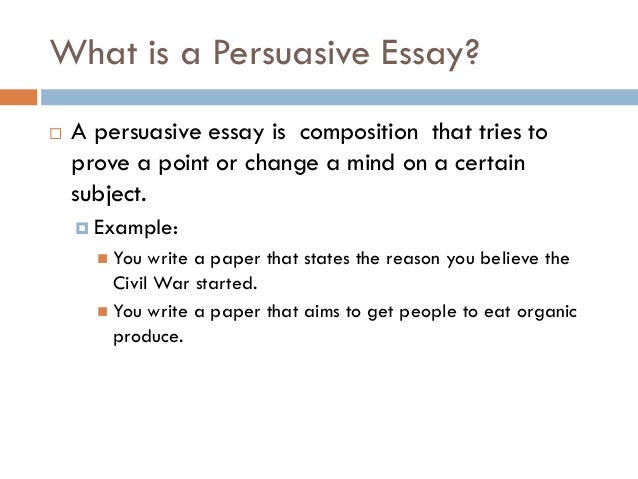 What is a Persuasive Essay?

A persuasive essay is  composition  that tries to prove a point or change a mind on a certain subject.

Example:

You write a paper that states the reason you believe the Civil War started.

You write a paper that aims to get people to eat organic produce.